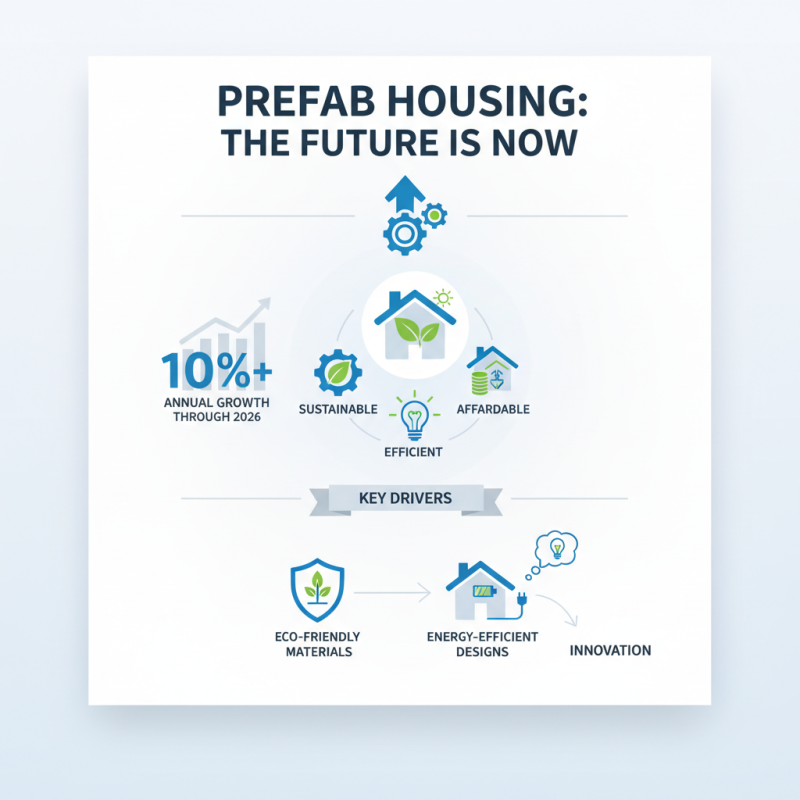 PREFAB HOUSING:
THE FUTURE IS NOW

10%+
ANNUAL GROWTH THROUGH 2026

SUSTAINABLE

AFFARDABLE

EFFICIENT

KEY DRIVERS

ECO-FRIENDLY MATERIALS

ENERGY-EFFICIENT DESIGNS

INNOVATION